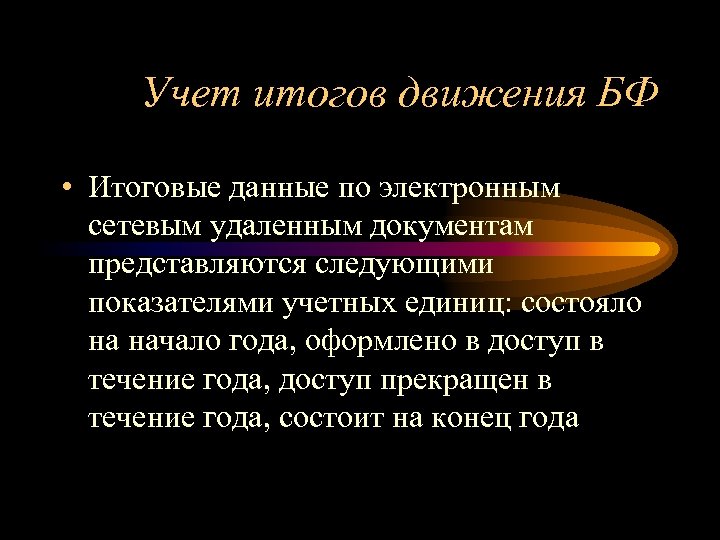 Учет итогов движения БФ

• Итоговые данные по электронным сетевым удаленным документам представляются следующими показателями учетных единиц: состояло на начало года, оформлено в доступ в течение года, доступ прекращен в течение года, состоит на конец года